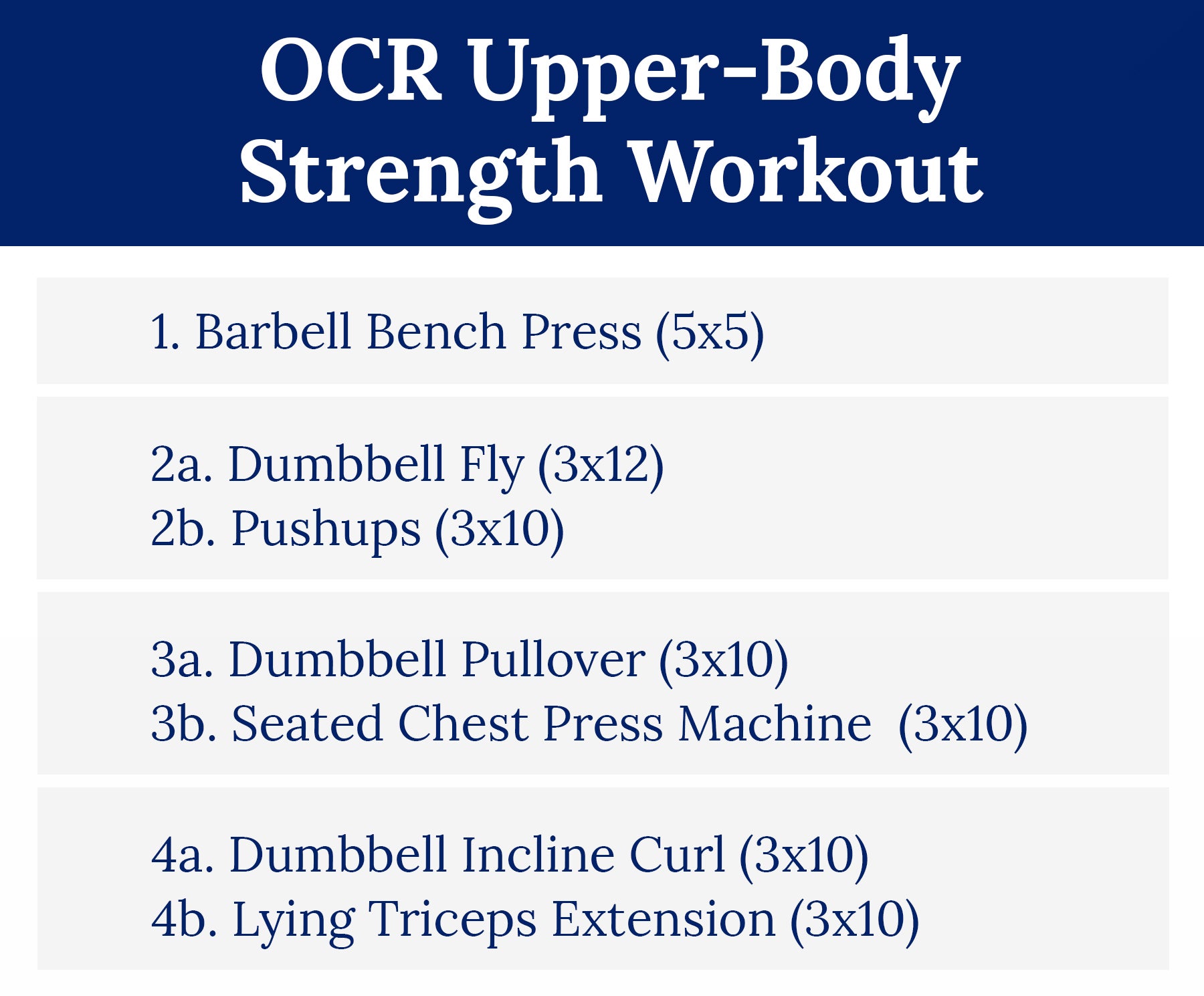 OCR Upper-Body Strength Workout

1. Barbell Bench Press (5x5)

2a. Dumbbell Fly (3x12)
2b. Pushups (3x10)

3a. Dumbbell Pullover (3x10)
3b. Seated Chest Press Machine (3x10)

4a. Dumbbell Incline Curl (3x10)
4b. Lying Triceps Extension (3x10)